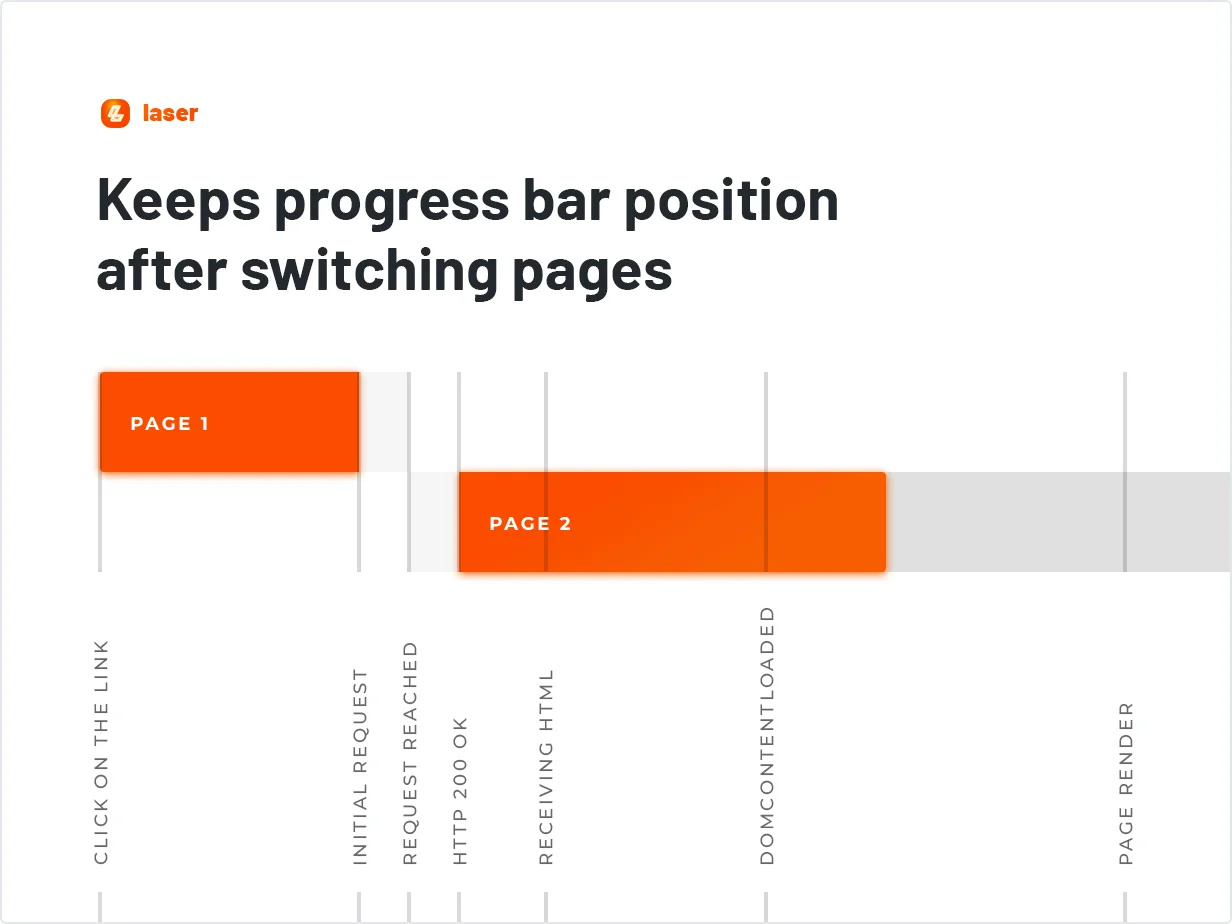 laser

Keeps progress bar position after switching pages

PAGE 1

PAGE 2

CLICK ON THE LINK

INITIAL REQUEST

REQUEST REACHED

HTTP 200 OK

RECEIVING HTML

DOMCONTENTLOADED

PAGE RENDER